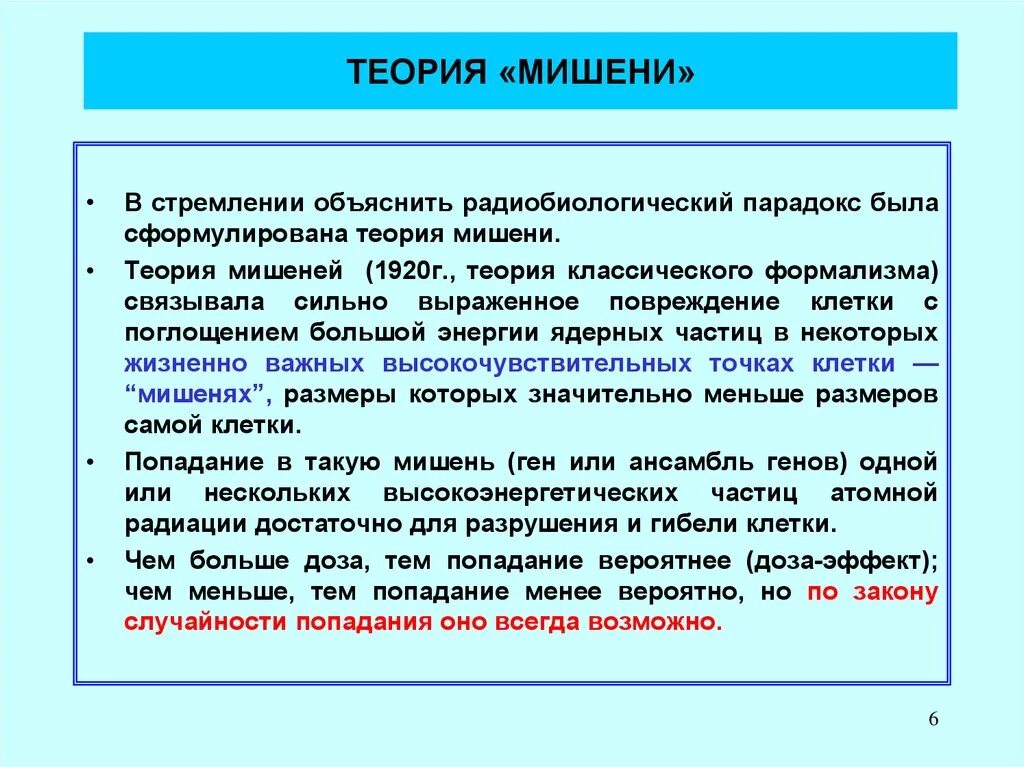 ТЕОРИЯ «МИШЕНИ»

• В стремлении объяснить радиобиологический парадокс была сформулирована теория мишени.

• Теория мишеней (1920г., теория классического формализма) связывала сильно выраженное повреждение клетки с поглощением большой энергии ядерных частиц в некоторых жизненно важных высокочувствительных точках клетки — “мишенях”, размеры которых значительно меньше размеров самой клетки.

• Попадание в такую мишень (ген или ансамбль генов) одной или нескольких высокоэнергетических частиц атомной радиации достаточно для разрушения и гибели клетки.

• Чем больше доза, тем попадание вероятнее (доза-эффект); чем меньше, тем попадание менее вероятно, но по закону случайности попадания оно всегда возможно.

6